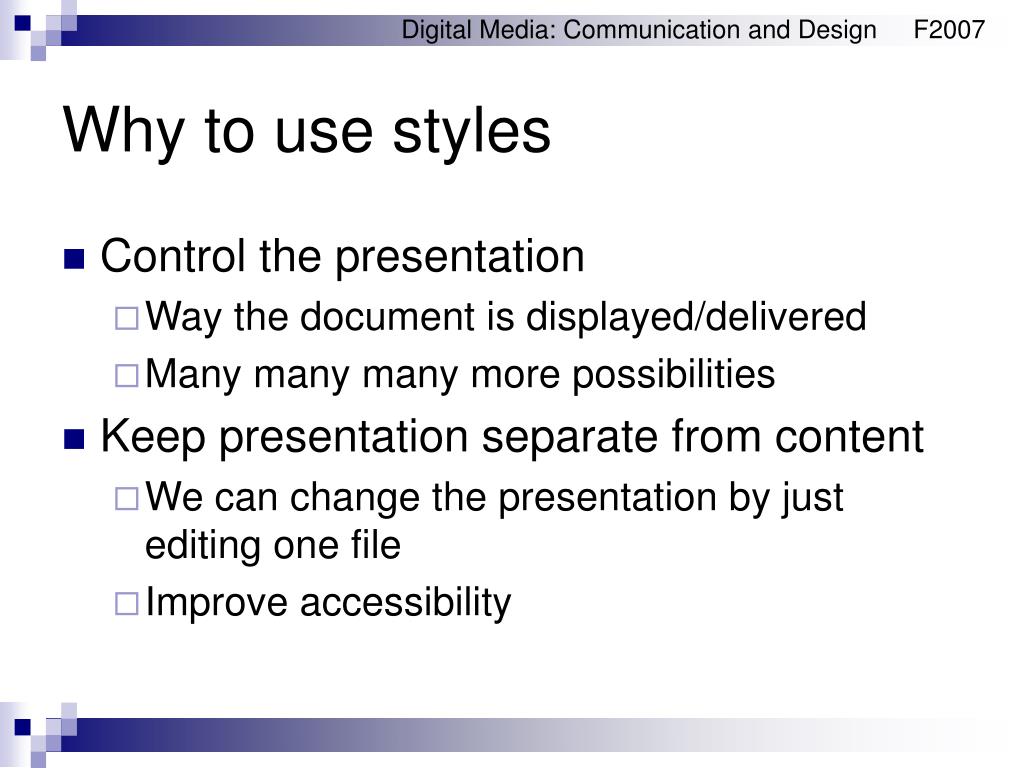 Digital Media: Communication and Design F2007

Why to use styles

Control the presentation
Way the document is displayed/delivered
Many many many more possibilities
Keep presentation separate from content
We can change the presentation by just editing one file
Improve accessibility